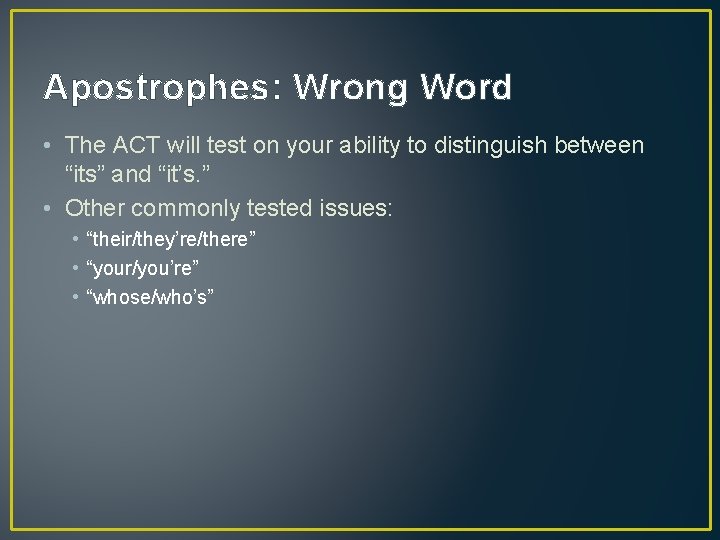 Apostrophes: Wrong Word

• The ACT will test on your ability to distinguish between “its” and “it’s.”
• Other commonly tested issues:
  • “their/they’re/there”
  • “your/you’re”
  • “whose/who’s”